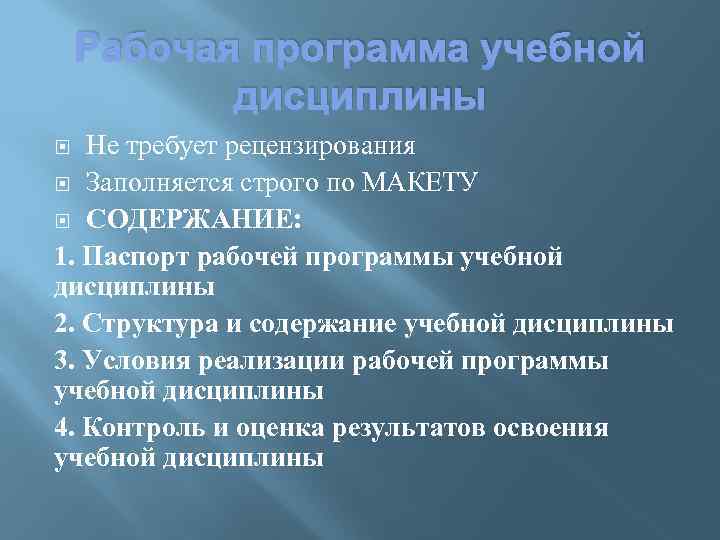 Рабочая программа учебной дисциплины

Не требует рецензирования

Заполняется строго по МАКЕТУ

СОДЕРЖАНИЕ:

1. Паспорт рабочей программы учебной дисциплины

2. Структура и содержание учебной дисциплины

3. Условия реализации рабочей программы учебной дисциплины

4. Контроль и оценка результатов освоения учебной дисциплины